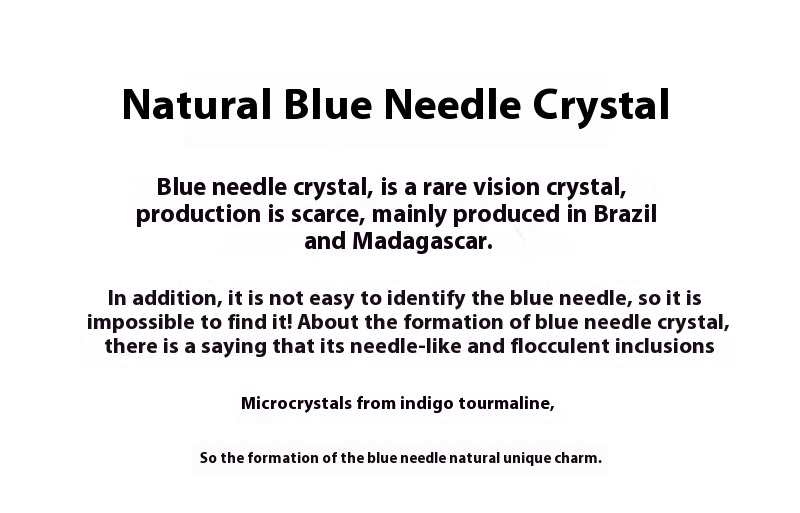 Natural Blue Needle Crystal

Blue needle crystal, is a rare vision crystal, production is scarce, mainly produced in Brazil and Madagascar.

In addition, it is not easy to identify the blue needle, so it is impossible to find it! About the formation of blue needle crystal, there is a saying that its needle-like and flocculent inclusions

Microcrystals from indigo tourmaline,

So the formation of the blue needle natural unique charm.